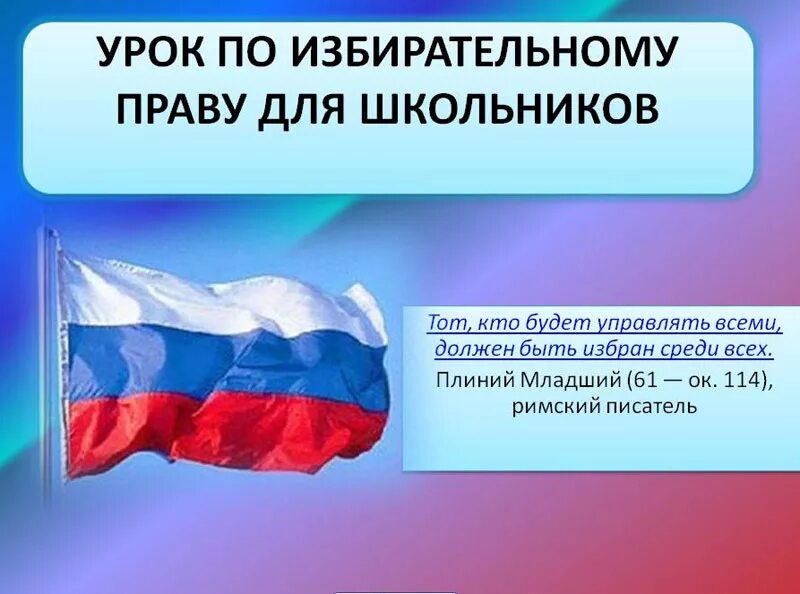 УРОК ПО ИЗБИРАТЕЛЬНОМУ ПРАВУ ДЛЯ ШКОЛЬНИКОВ

Тот, кто будет управлять всеми, должен быть избран среди всех.

Плиний Младший (61 — ок. 114), римский писатель